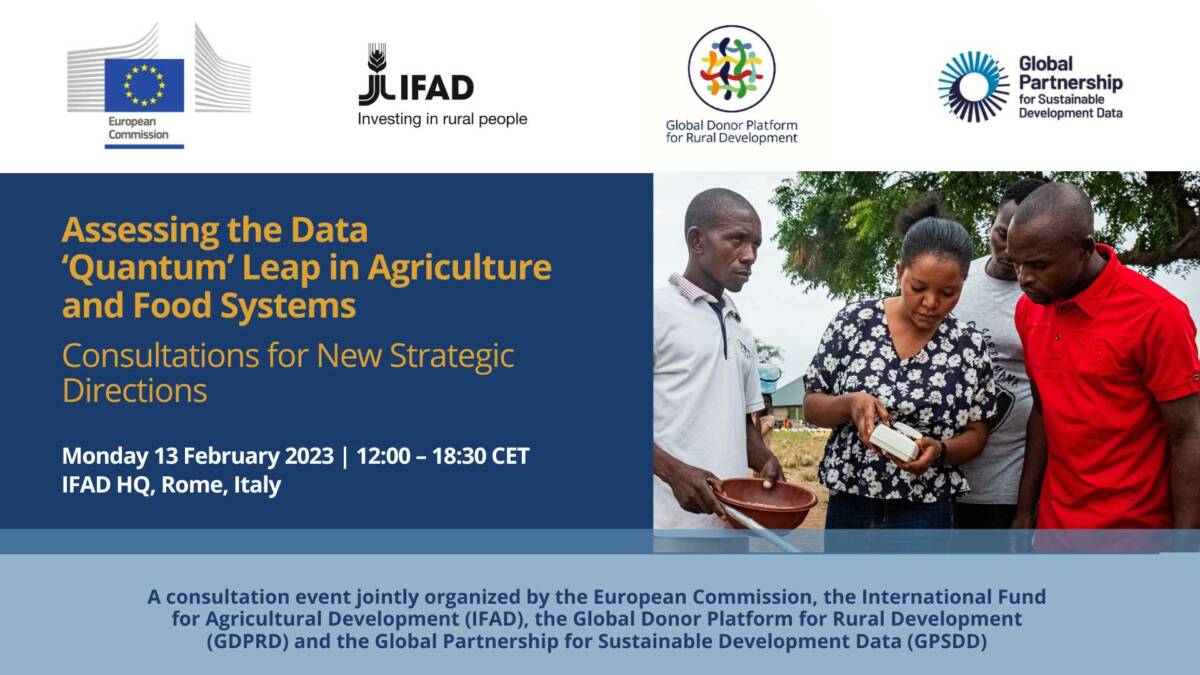 European Commission

IFAD
Investing in rural people

Global Donor Platform for Rural Development

Global Partnership for Sustainable Development Data

Assessing the Data 'Quantum' Leap in Agriculture and Food Systems

Consultations for New Strategic Directions

Monday 13 February 2023 | 12:00 – 18:30 CET
IFAD HQ, Rome, Italy

A consultation event jointly organized by the European Commission, the International Fund for Agricultural Development (IFAD), the Global Donor Platform for Rural Development (GDPRD) and the Global Partnership for Sustainable Development Data (GPSDD)